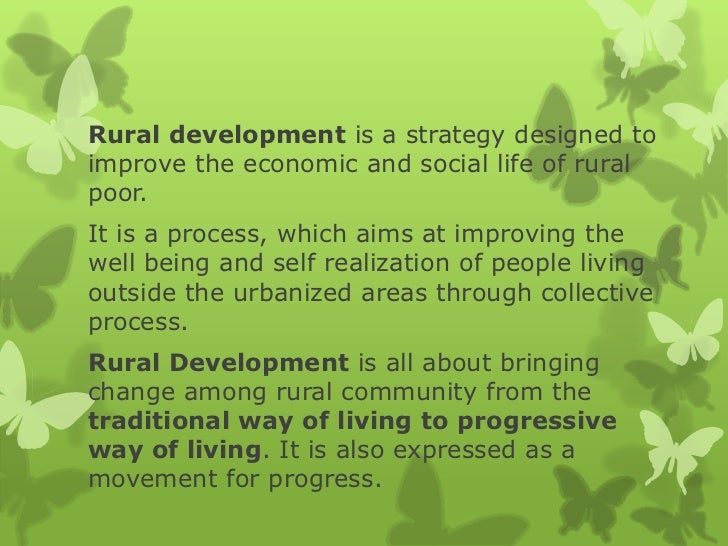 Rural development is a strategy designed to improve the economic and social life of rural poor.

It is a process, which aims at improving the well being and self realization of people living outside the urbanized areas through collective process.

Rural Development is all about bringing change among rural community from the traditional way of living to progressive way of living. It is also expressed as a movement for progress.